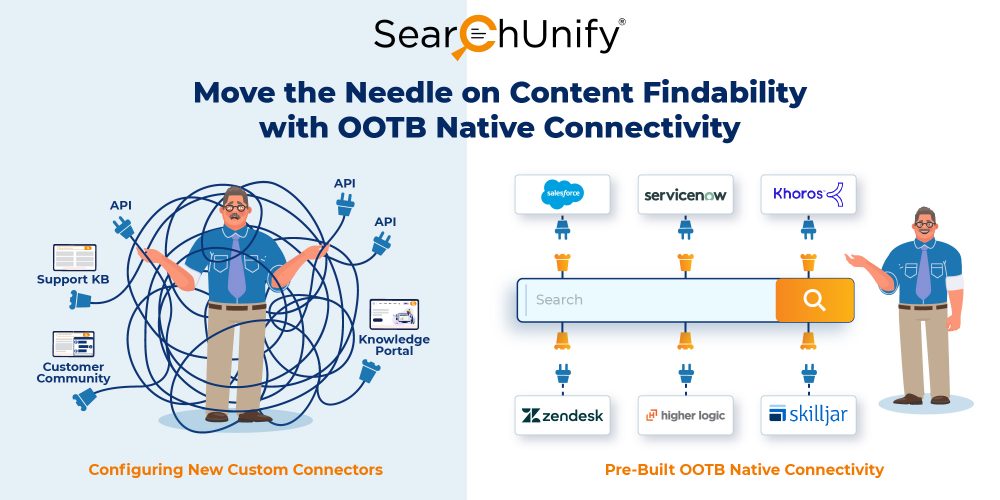 SearchUnify®

Move the Needle on Content Findability with OOTB Native Connectivity

API

API

API

Support KB

Customer Community

Knowledge Portal

Configuring New Custom Connectors

salesforce

servicenow

Khoros

Search

zendesk

higher logic

skilljar

Pre-Built OOTB Native Connectivity